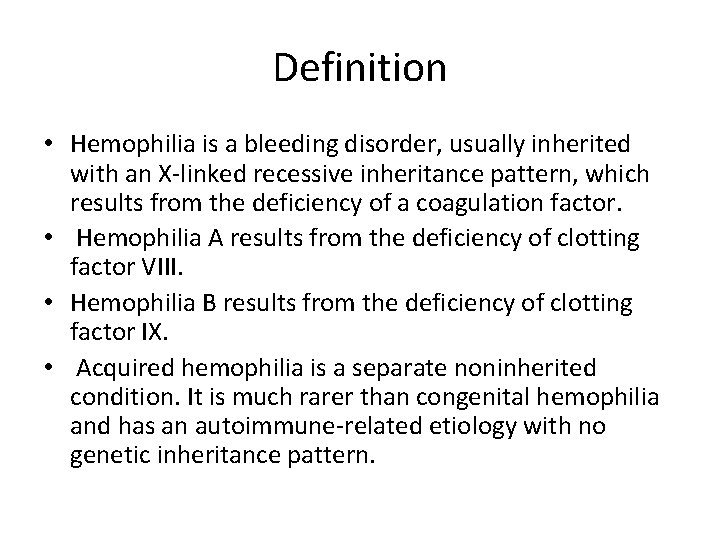 Definition

• Hemophilia is a bleeding disorder, usually inherited with an X-linked recessive inheritance pattern, which results from the deficiency of a coagulation factor.
• Hemophilia A results from the deficiency of clotting factor VIII.
• Hemophilia B results from the deficiency of clotting factor IX.
• Acquired hemophilia is a separate noninherited condition. It is much rarer than congenital hemophilia and has an autoimmune-related etiology with no genetic inheritance pattern.